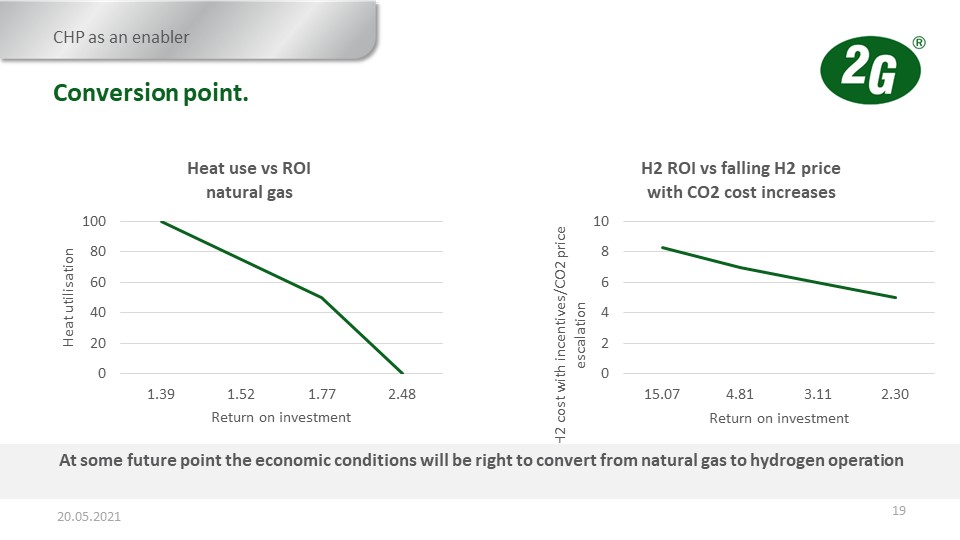 CHP as an enabler

2G ®

Conversion point.

Heat use vs ROI natural gas

Heat utilisation

100
80
60
40
20
0

1.39 1.52 1.77 2.48

Return on investment

H2 ROI vs falling H2 price with CO2 cost increases

H2 cost with incentives/CO2 price escalation

10
8
6
4
2
0

15.07 4.81 3.11 2.30

Return on investment

At some future point the economic conditions will be right to convert from natural gas to hydrogen operation

20.05.2021

19